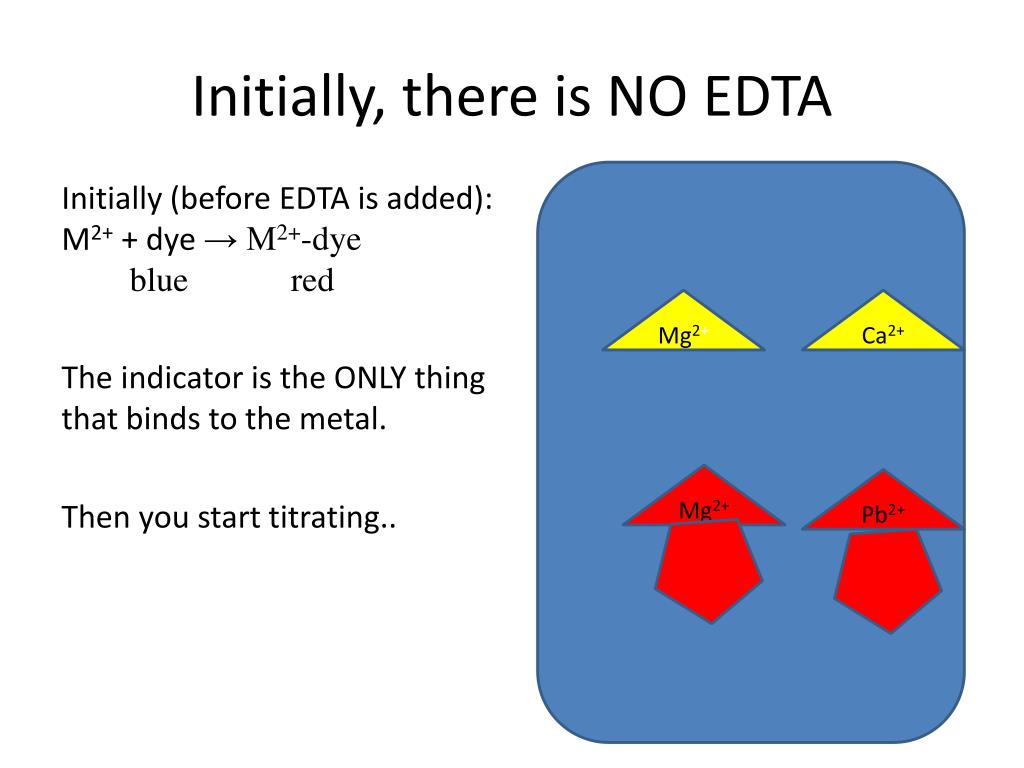 Initially, there is NO EDTA

Initially (before EDTA is added):
$M^{2+}$ + dye → $M^{2+}$-dye
blue red

The indicator is the ONLY thing that binds to the metal.

Then you start titrating..

$Mg^{2+}$

$Ca^{2+}$

$Mg^{2+}$

$Pb^{2+}$